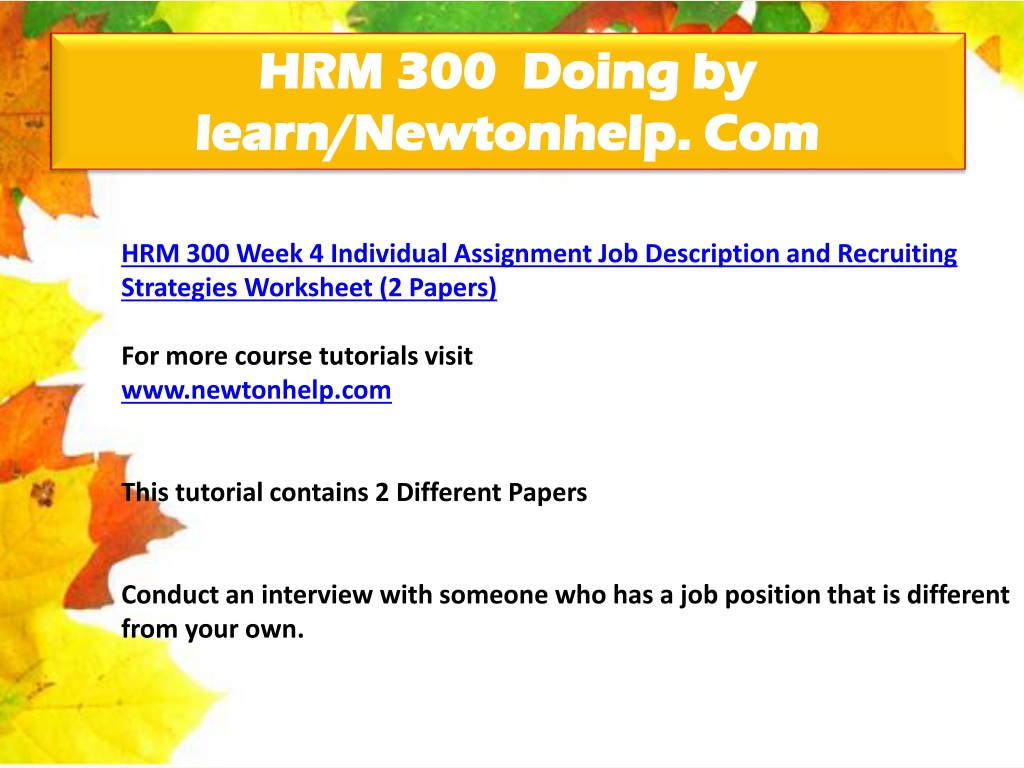 HRM 300 Doing by learn/Newtonhelp. Com

HRM 300 Week 4 Individual Assignment Job Description and Recruiting Strategies Worksheet (2 Papers)

For more course tutorials visit
www.newtonhelp.com

This tutorial contains 2 Different Papers

Conduct an interview with someone who has a job position that is different from your own.